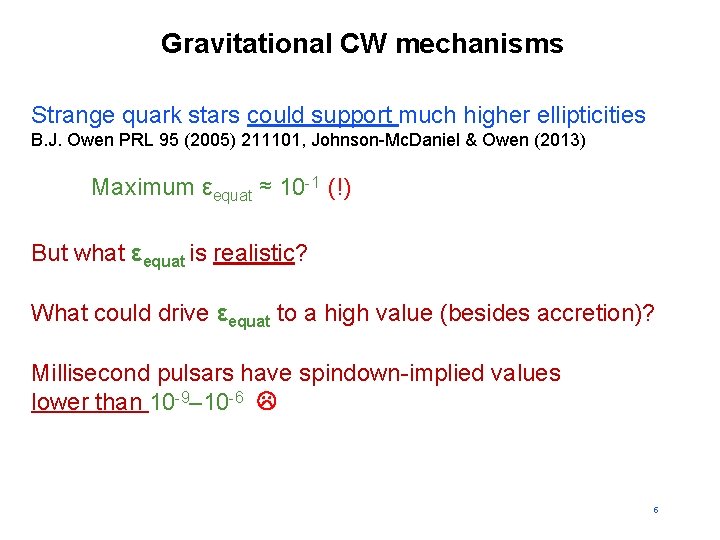 Gravitational CW mechanisms

Strange quark stars could support much higher ellipticities
B.J. Owen PRL 95 (2005) 211101, Johnson-McDaniel & Owen (2013)

Maximum $\varepsilon_{equat} \approx 10^{-1}$ (!)

But what $\varepsilon_{equat}$ is realistic?

What could drive $\varepsilon_{equat}$ to a high value (besides accretion)?

Millisecond pulsars have spindown-implied values lower than $10^{-9}$–$10^{-6}$ ☹

6